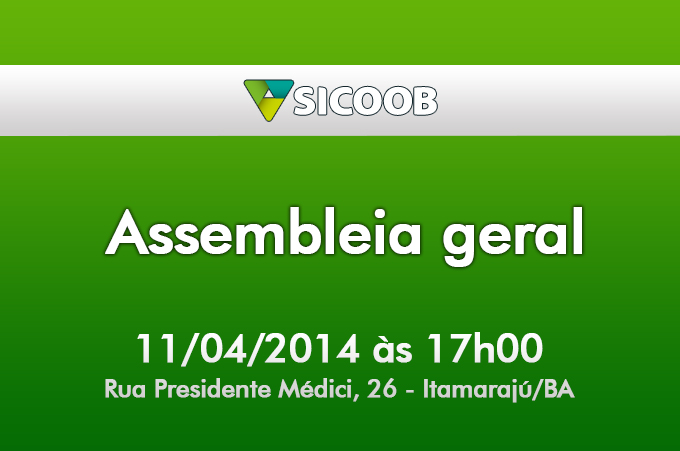 SICOOB

Assembleia geral

11/04/2014 às 17h00
Rua Presidente Médici, 26 - Itamarajú/BA